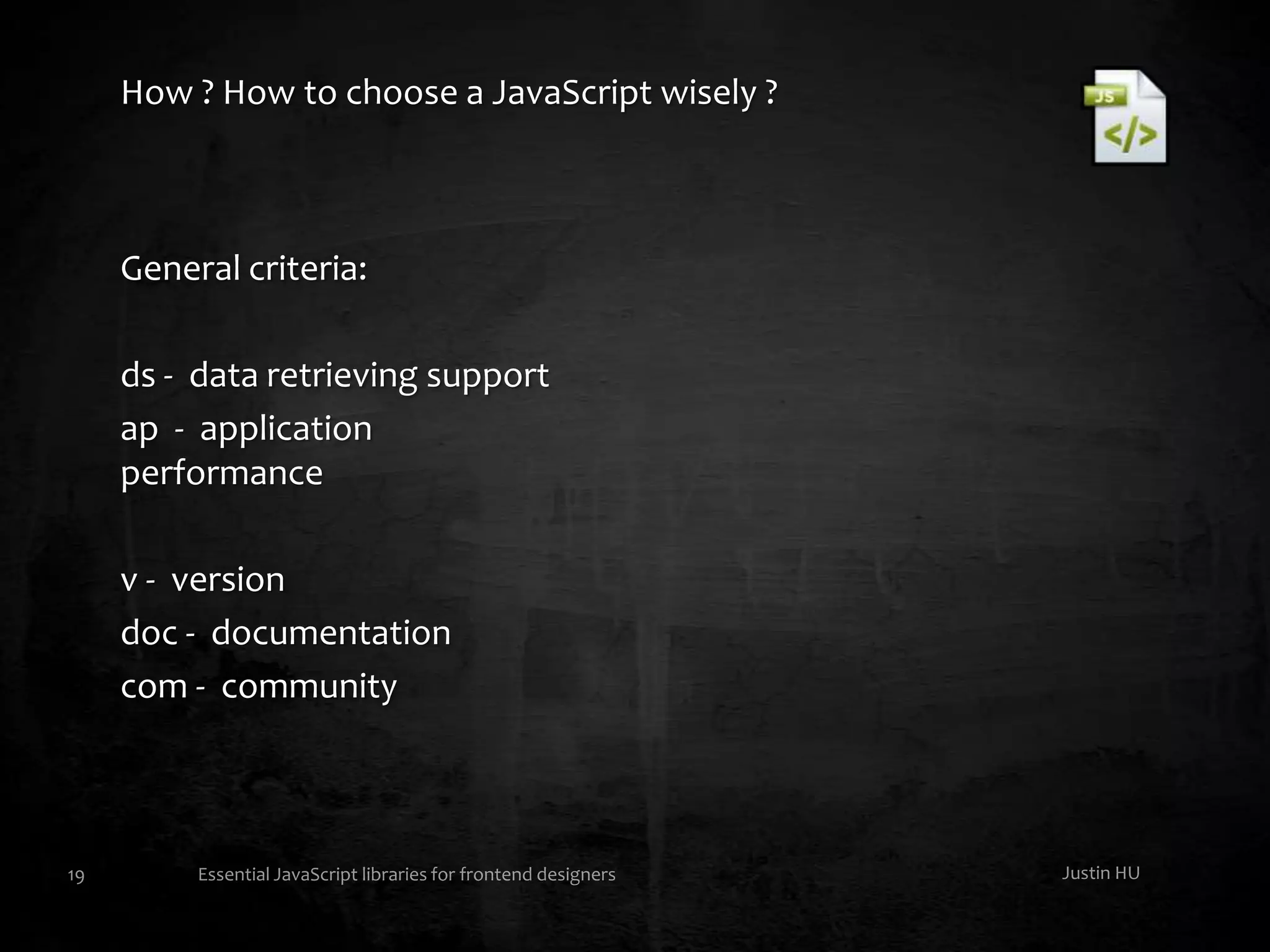 How ? How to choose a JavaScript wisely ?

JS
</>

General criteria:

ds - data retrieving support
ap - application performance

v - version
doc - documentation
com - community

19 Essential JavaScript libraries for frontend designers Justin HU